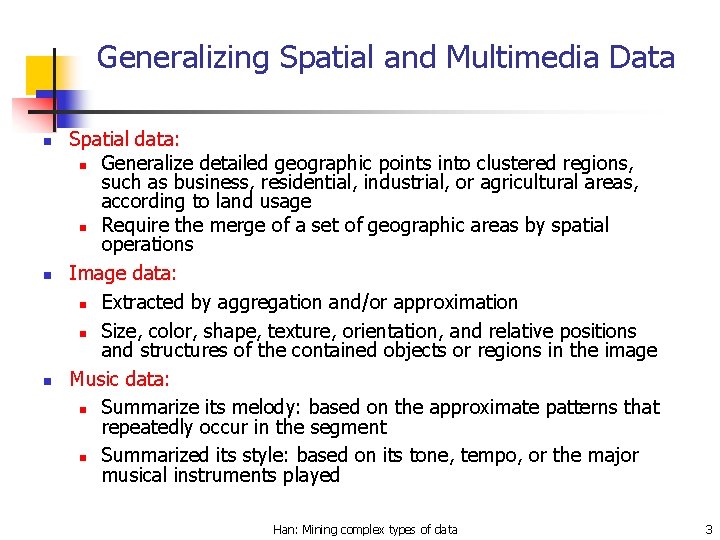 Generalizing Spatial and Multimedia Data

- Spatial data:
  - Generalize detailed geographic points into clustered regions, such as business, residential, industrial, or agricultural areas, according to land usage
  - Require the merge of a set of geographic areas by spatial operations
- Image data:
  - Extracted by aggregation and/or approximation
  - Size, color, shape, texture, orientation, and relative positions and structures of the contained objects or regions in the image
- Music data:
  - Summarize its melody: based on the approximate patterns that repeatedly occur in the segment
  - Summarized its style: based on its tone, tempo, or the major musical instruments played

Han: Mining complex types of data

3